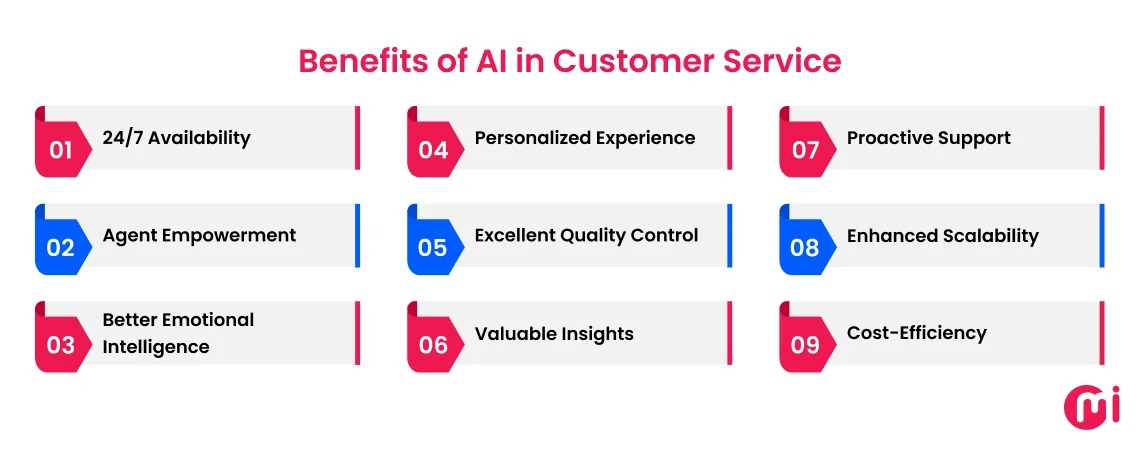 Benefits of AI in Customer Service

01 24/7 Availability

02 Agent Empowerment

03 Better Emotional Intelligence

04 Personalized Experience

05 Excellent Quality Control

06 Valuable Insights

07 Proactive Support

08 Enhanced Scalability

09 Cost-Efficiency

mi